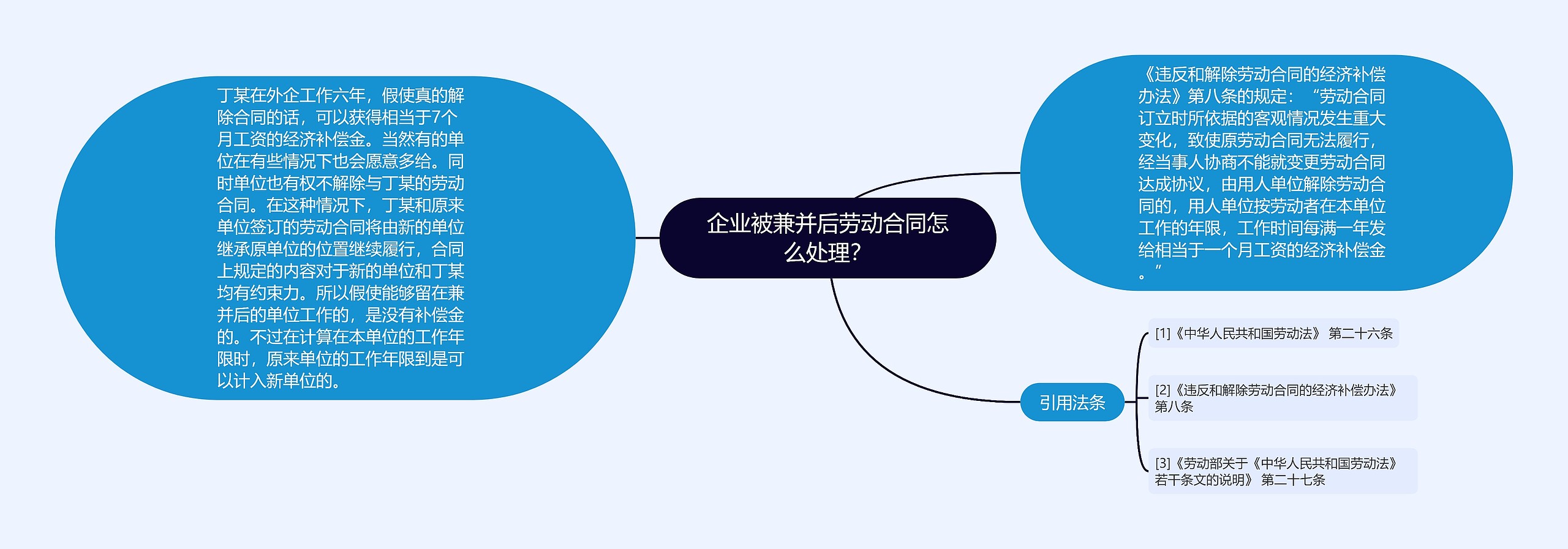 企业被兼并后劳动合同怎么处理?

丁某在外企工作六年，假使真的解除合同的话，可以获得相当于7个月工资的经济补偿金。当然有的单位在有些情况下也会愿意多给。同时单位也有权不解除与丁某的劳动合同。在这种情况下，丁某和原来单位签订的劳动合同将由新的单位继承原单位的位置继续履行，合同上规定的内容对于新的单位和丁某均有约束力。所以假使能够留在兼并后的单位工作的，是没有补偿金的。不过在计算在本单位的工作年限时，原来单位的工作年限到是可以计入新单位的。

《违反和解除劳动合同的经济补偿办法》第八条的规定：“劳动合同订立时所依据的客观情况发生重大变化，致使原劳动合同无法履行，经当事人协商不能就变更劳动合同达成协议，由用人单位解除劳动合同的，用人单位按劳动者在本单位工作的年限，工作时间每满一年发给相当于一个月工资的经济补偿金。”

引用法条

[1]《中华人民共和国劳动法》 第二十六条

[2]《违反和解除劳动合同的经济补偿办法》 第八条

[3]《劳动部关于《中华人民共和国劳动法》若干条文的说明》 第二十七条